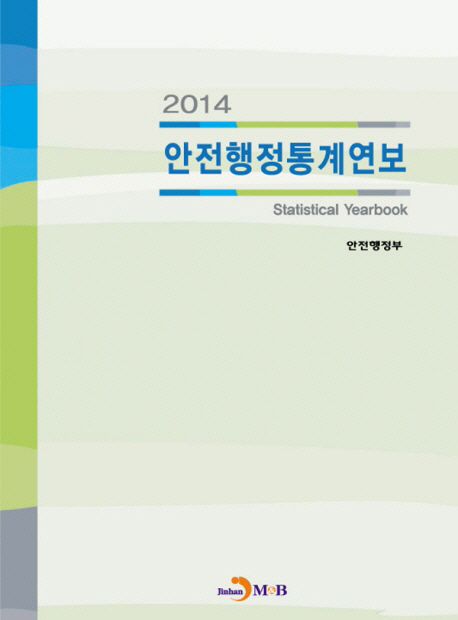 2014

안전행정통계연보

Statistical Yearbook

안전행정부

Jinhan M&B